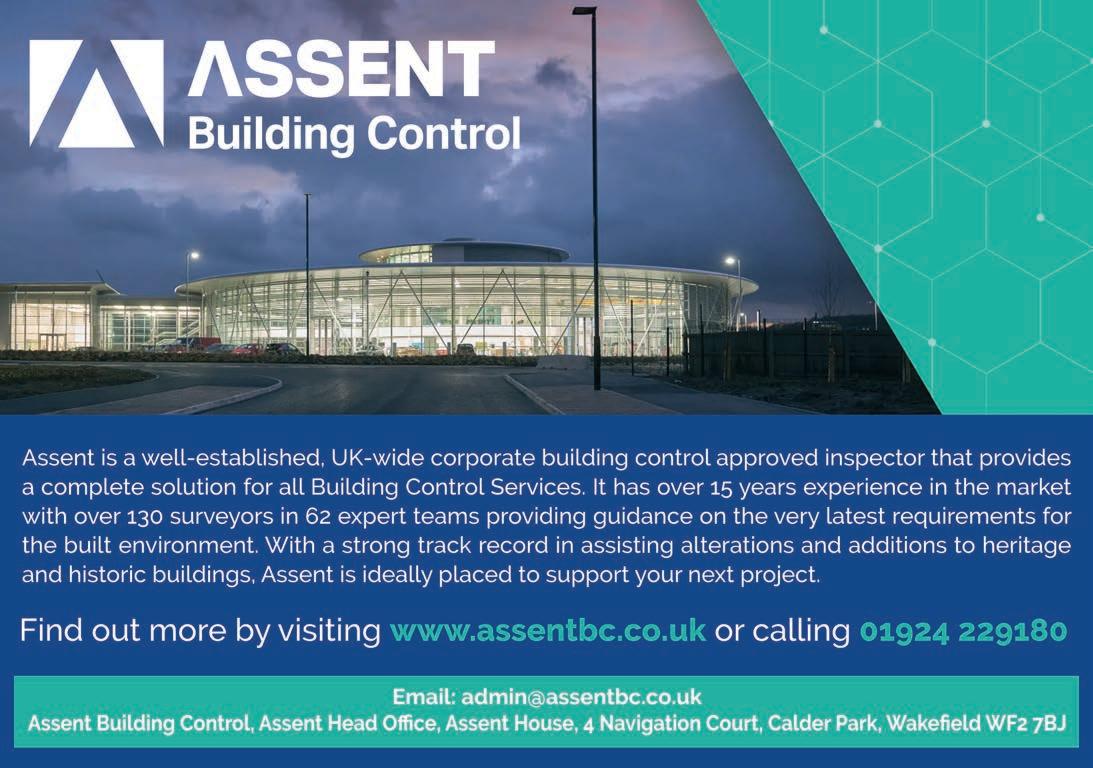 ASSENT
Building Control

Assent is a well-established, UK-wide corporate building control approved inspector that provides a complete solution for all Building Control Services. It has over 15 years experience in the market with over 130 surveyors in 62 expert teams providing guidance on the very latest requirements for the built environment. With a strong track record in assisting alterations and additions to heritage and historic buildings, Assent is ideally placed to support your next project.

Find out more by visiting www.assentbc.co.uk or calling 01924 229180

Email: admin@assentbc.co.uk
Assent Building Control, Assent Head Office, Assent House, 4 Navigation Court, Calder Park, Wakefield WF2 7BJ